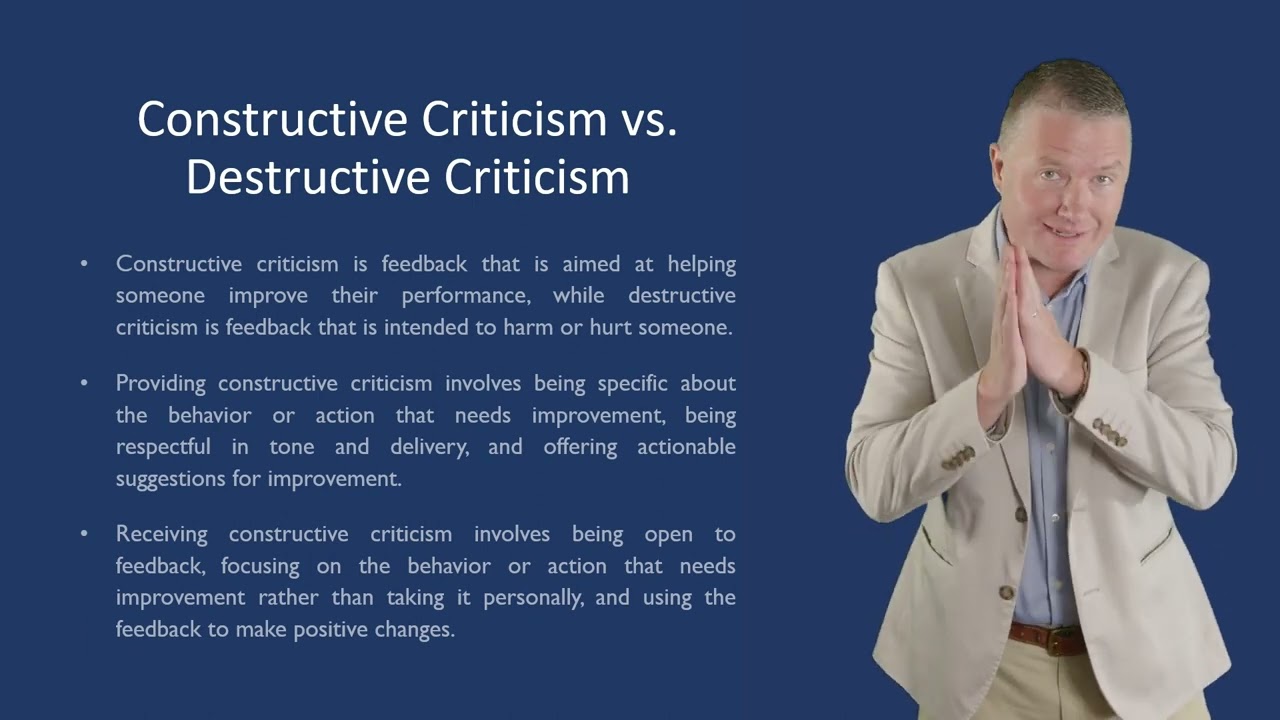 Constructive Criticism vs. Destructive Criticism

• Constructive criticism is feedback that is aimed at helping someone improve their performance, while destructive criticism is feedback that is intended to harm or hurt someone.

• Providing constructive criticism involves being specific about the behavior or action that needs improvement, being respectful in tone and delivery, and offering actionable suggestions for improvement.

• Receiving constructive criticism involves being open to feedback, focusing on the behavior or action that needs improvement rather than taking it personally, and using the feedback to make positive changes.